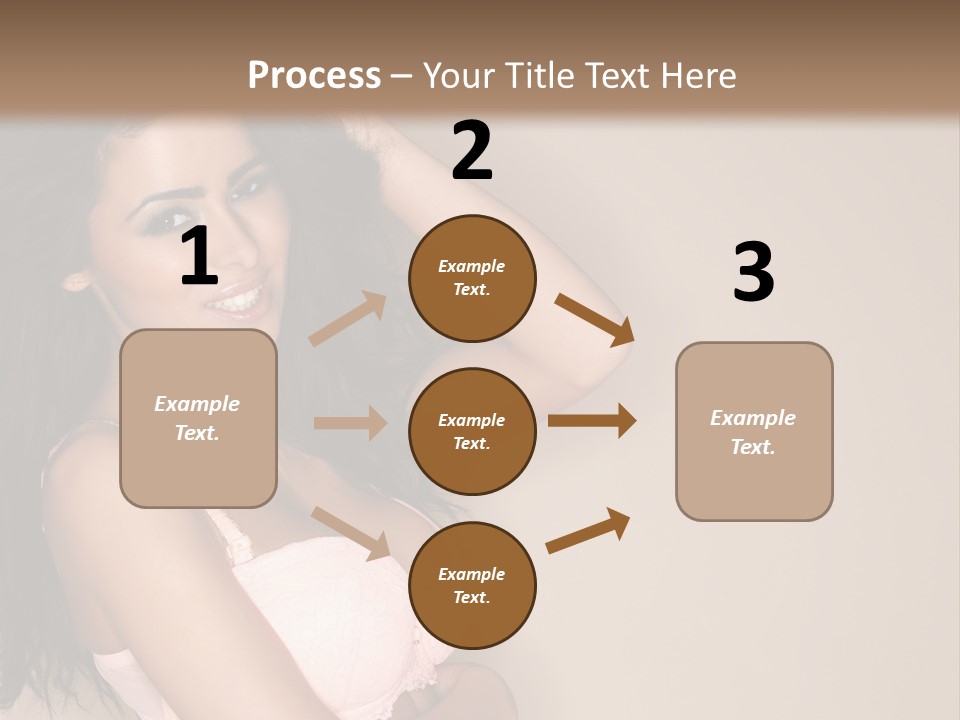 Process – Your Title Text Here

1

Example Text.

2

Example Text.

Example Text.

Example Text.

3

Example Text.